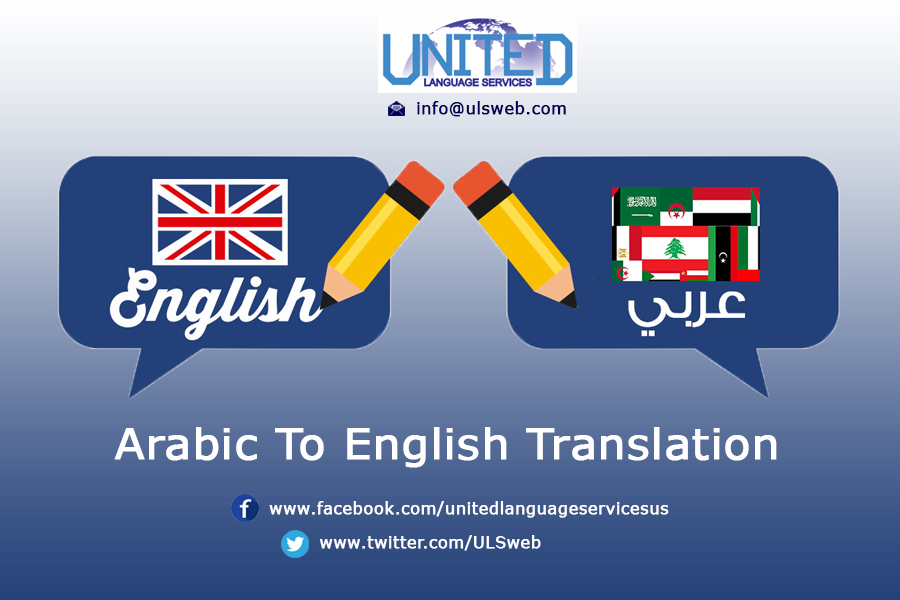 UNITED
LANGUAGE SERVICES

info@ulsweb.com

English

عربي

Arabic To English Translation

www.facebook.com/unitedlanguageservicesus

www.twitter.com/ULSweb